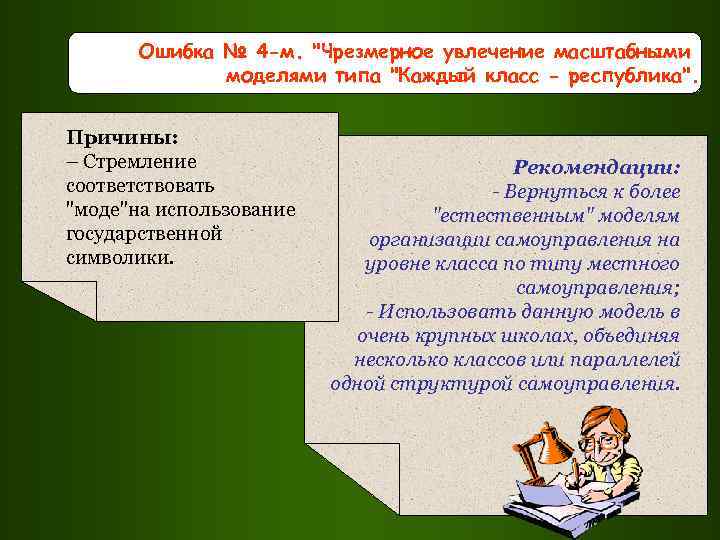 Ошибка № 4-м. "Чрезмерное увлечение масштабными моделями типа "Каждый класс - республика".

Причины:
– Стремление соответствовать "моде"на использование государственной символики.

Рекомендации:
- Вернуться к более "естественным" моделям организации самоуправления на уровне класса по типу местного самоуправления;
- Использовать данную модель в очень крупных школах, объединяя несколько классов или параллелей одной структурой самоуправления.